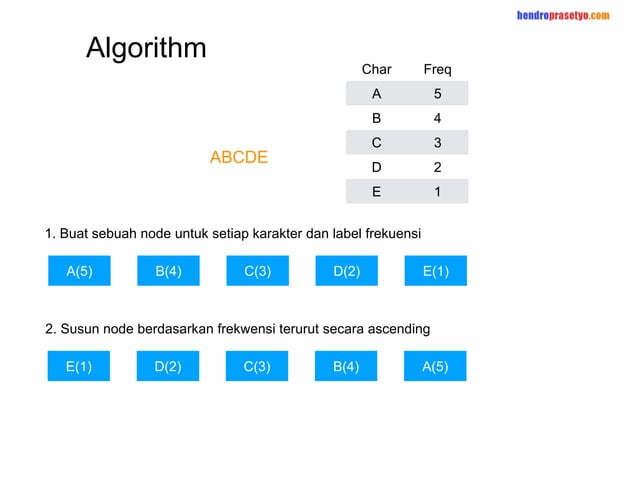 hendroprasetyo.com

Algorithm

| Char | Freq |
|---|---|
| A | 5 |
| B | 4 |
| C | 3 |
| D | 2 |
| E | 1 |

ABCDE

1. Buat sebuah node untuk setiap karakter dan label frekuensi

A(5) B(4) C(3) D(2) E(1)

2. Susun node berdasarkan frekwensi terurut secara ascending

E(1) D(2) C(3) B(4) A(5)